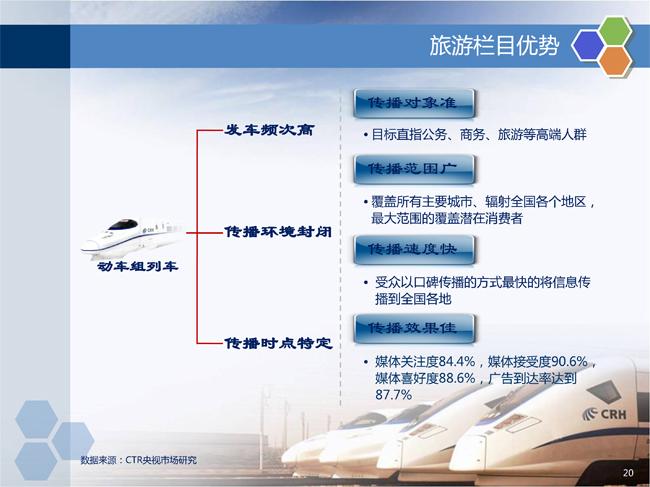 旅游栏目优势

动车组列车

发车频次高

传播环境封闭

传播时点特定

传播对象准

• 目标直指公务、商务、旅游等高端人群

传播范围广

• 覆盖所有主要城市、辐射全国各个地区，最大范围的覆盖潜在消费者

传播速度快

• 受众以口碑传播的方式最快的将信息传播到全国各地

传播效果佳

• 媒体关注度84.4%，媒体接受度90.6%，媒体喜好度88.6%，广告到达率达到87.7%

CRH

数据来源：CTR央视市场研究

20